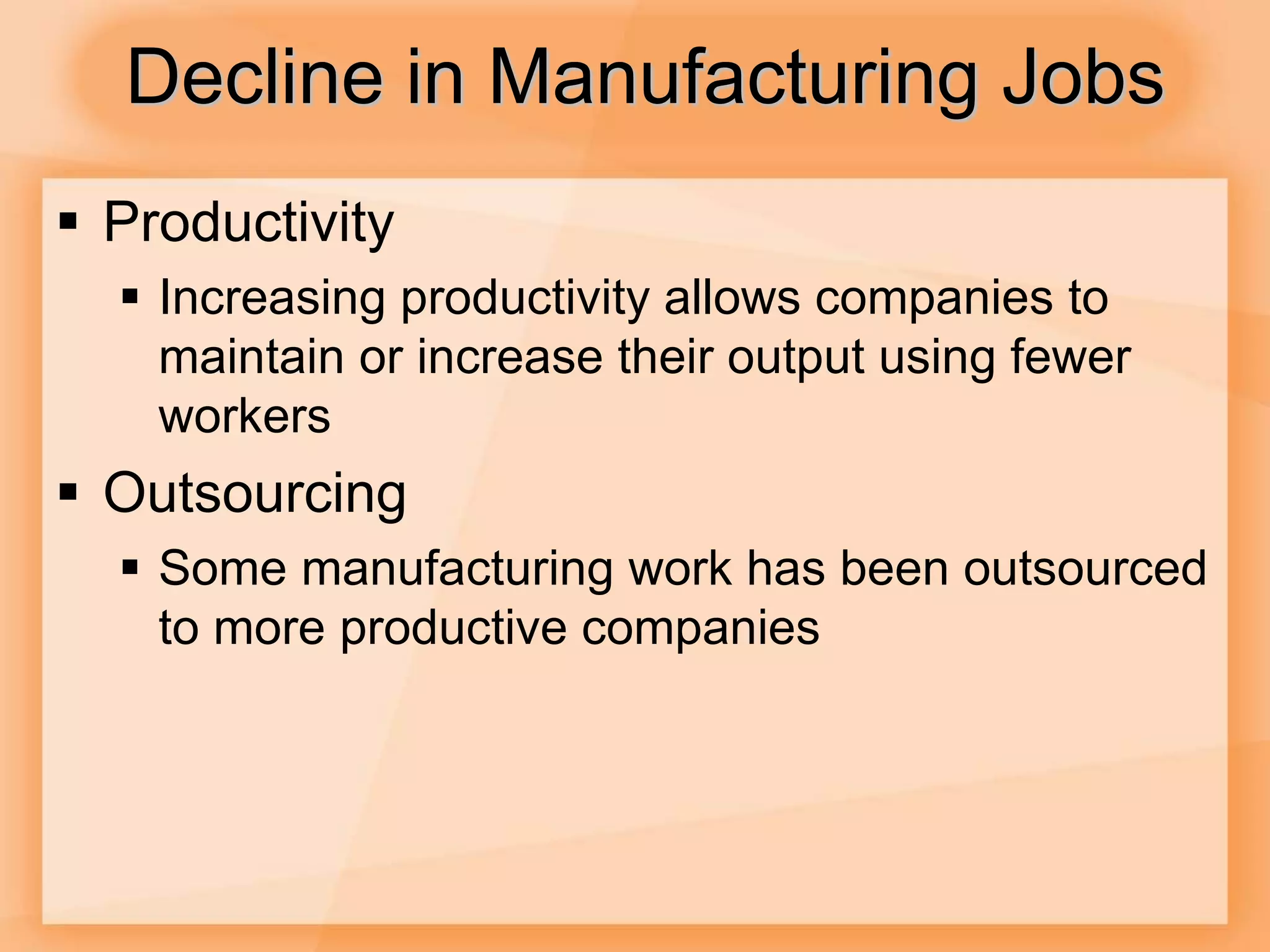 Decline in Manufacturing Jobs

▪ Productivity
  ▪ Increasing productivity allows companies to maintain or increase their output using fewer workers
▪ Outsourcing
  ▪ Some manufacturing work has been outsourced to more productive companies